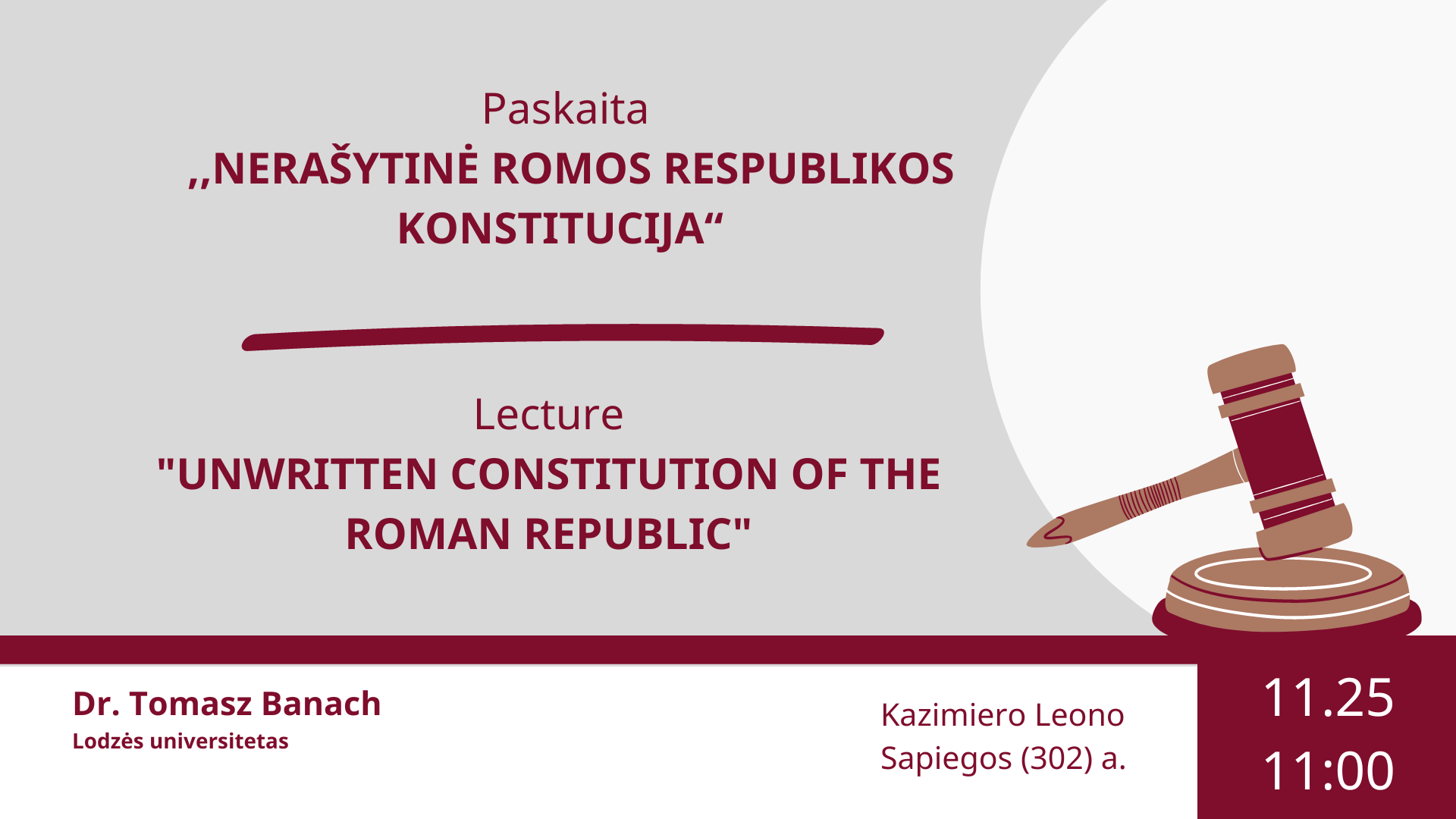 Paskaita
,,NERAŠYTINĖ ROMOS RESPUBLIKOS KONSTITUCIJA“

Lecture
"UNWRITTEN CONSTITUTION OF THE ROMAN REPUBLIC"

Dr. Tomasz Banach
Lodzės universitetas

Kazimiero Leono Sapiegos (302) a.

11.25
11:00